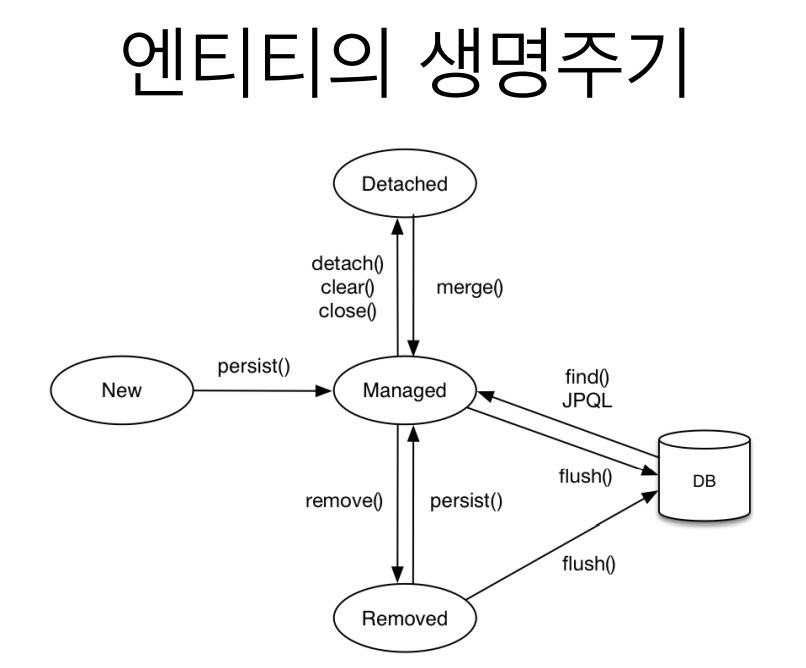 엔티티의 생명주기

Detached

detach()
clear()
close()

merge()

New

persist()

Managed

find()
JPQL

flush()

DB

remove()

persist()

flush()

Removed